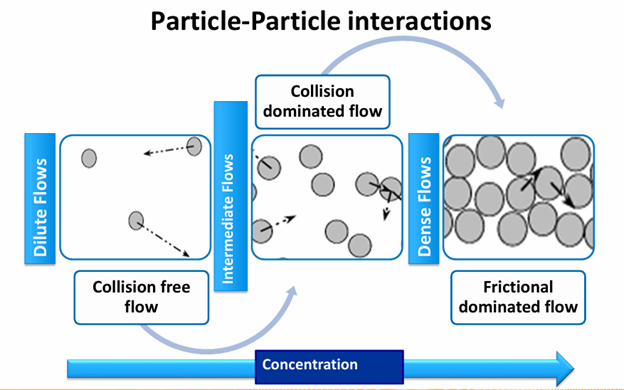 Particle-Particle interactions

Dilute Flows

Collision free flow

Intermediate Flows

Collision dominated flow

Dense Flows

Frictional dominated flow

Concentration